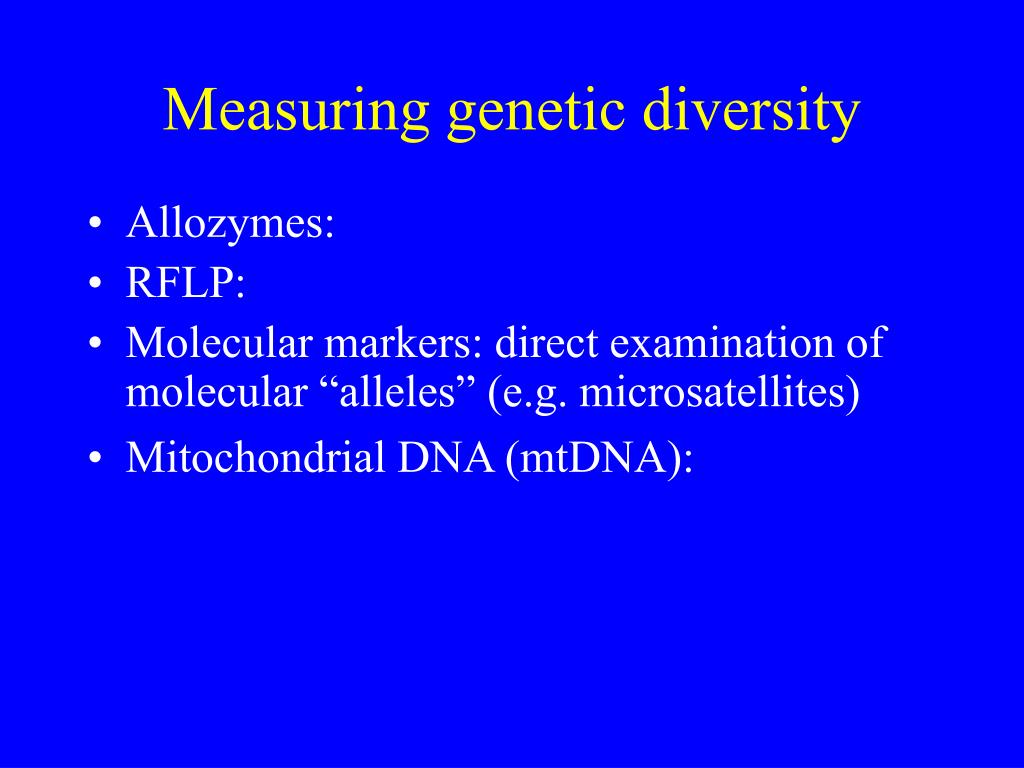 Measuring genetic diversity

• Allozymes:
• RFLP:
• Molecular markers: direct examination of molecular “alleles” (e.g. microsatellites)
• Mitochondrial DNA (mtDNA):